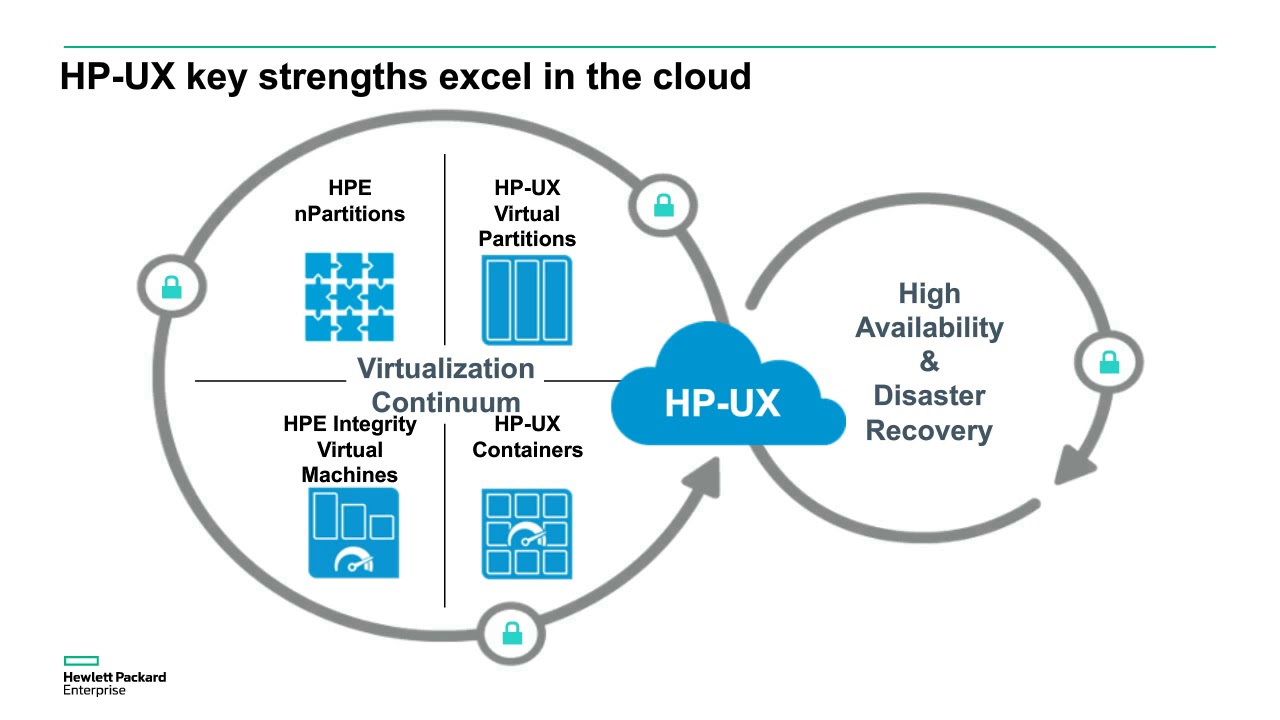 HP-UX key strengths excel in the cloud

HPE nPartitions

HP-UX Virtual Partitions

Virtualization Continuum

HPE Integrity Virtual Machines

HP-UX Containers

HP-UX

High Availability & Disaster Recovery

Hewlett Packard Enterprise